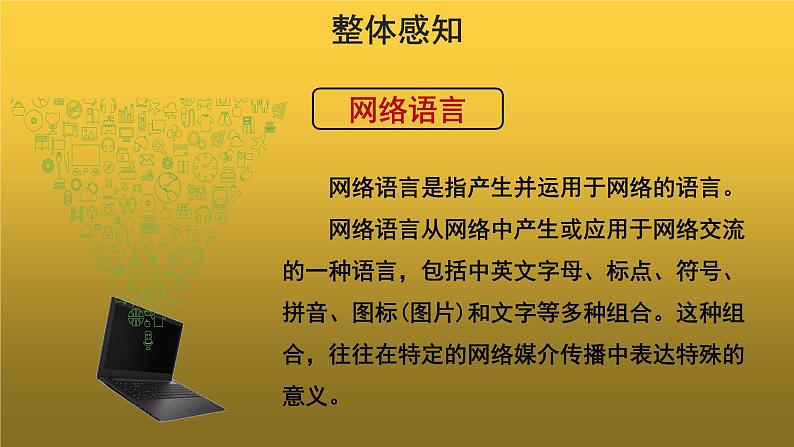 整体感知

网络语言

网络语言是指产生并运用于网络的语言。

网络语言从网络中产生或应用于网络交流的一种语言，包括中英文字母、标点、符号、拼音、图标(图片)和文字等多种组合。这种组合，往往在特定的网络媒介传播中表达特殊的意义。